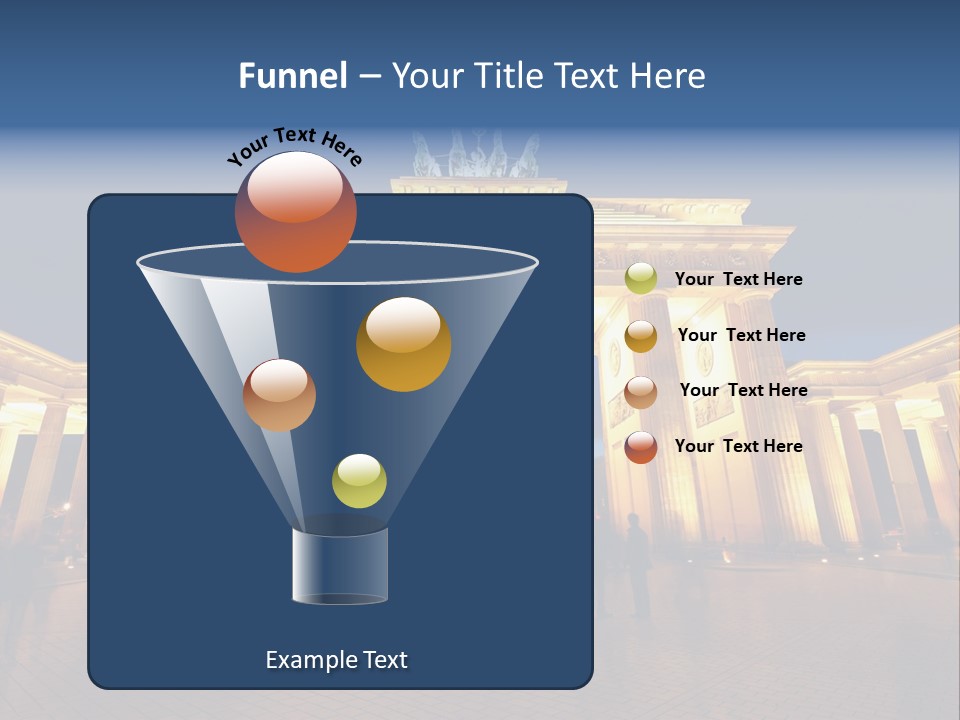 Funnel – Your Title Text Here

Your Text Here

Your Text Here

Your Text Here

Your Text Here

Your Text Here

Example Text